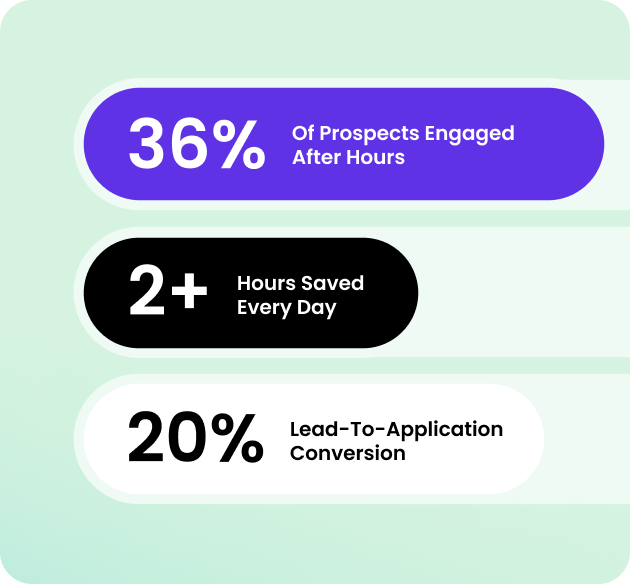 36% Of Prospects Engaged After Hours

2+ Hours Saved Every Day

20% Lead-To-Application Conversion